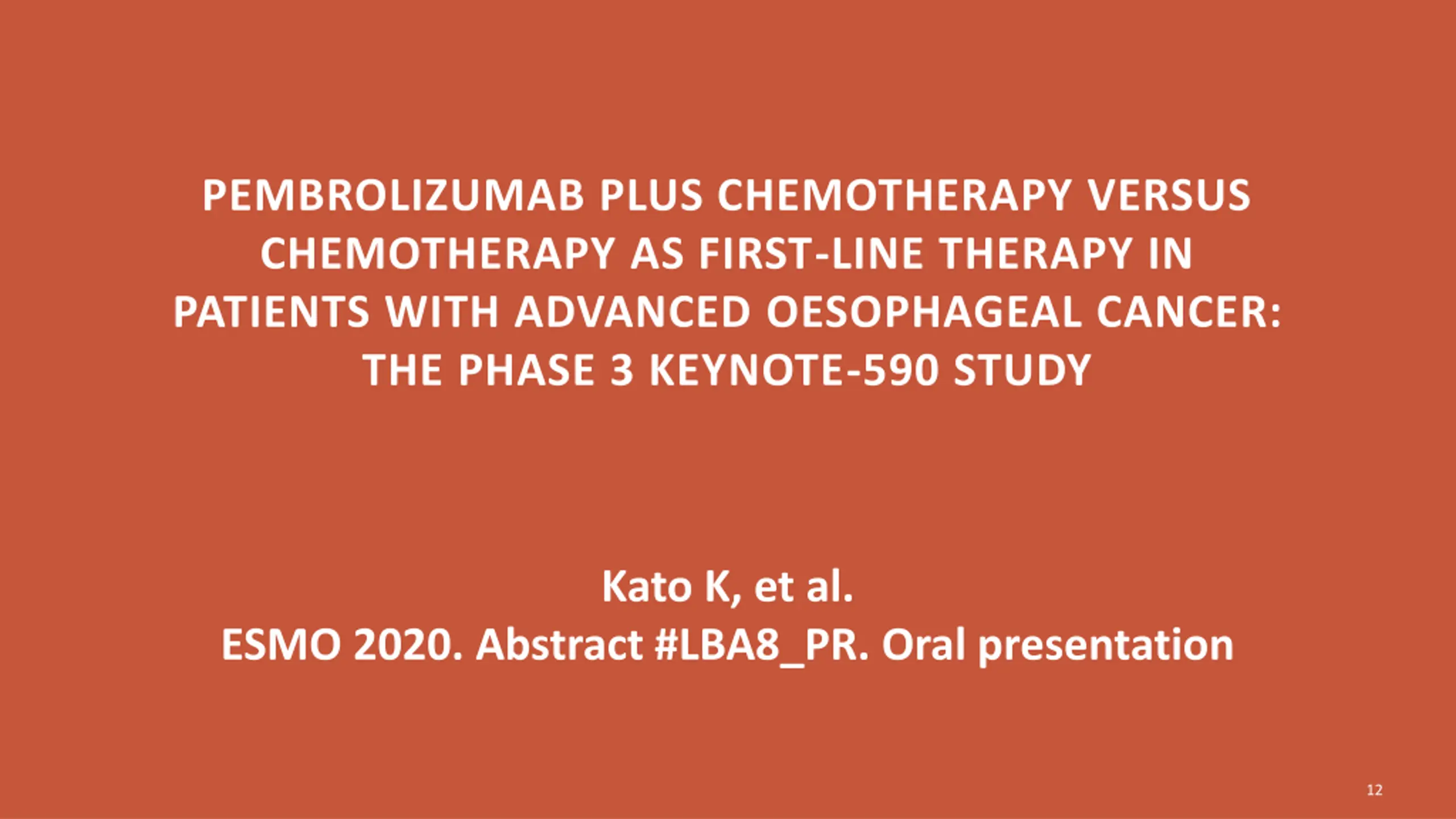 PEMBROLIZUMAB PLUS CHEMOTHERAPY VERSUS CHEMOTHERAPY AS FIRST-LINE THERAPY IN PATIENTS WITH ADVANCED OESOPHAGEAL CANCER: THE PHASE 3 KEYNOTE-590 STUDY

Kato K, et al.
ESMO 2020. Abstract #LBA8_PR. Oral presentation

12